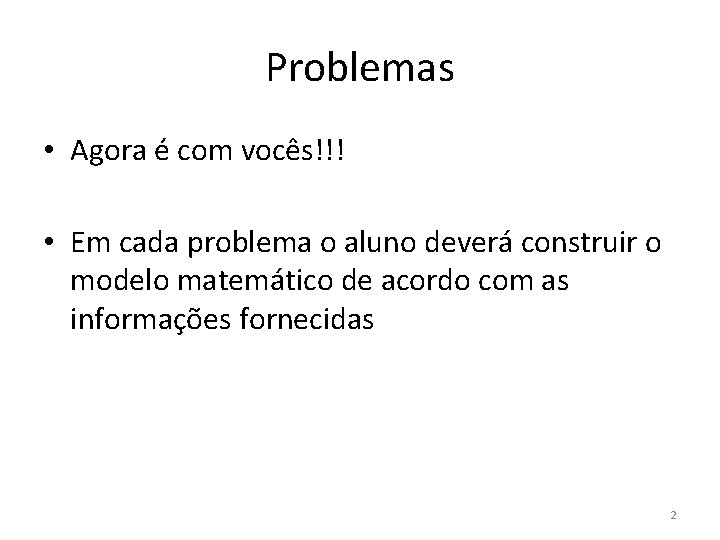 Problemas

• Agora é com vocês!!!

• Em cada problema o aluno deverá construir o modelo matemático de acordo com as informações fornecidas

2